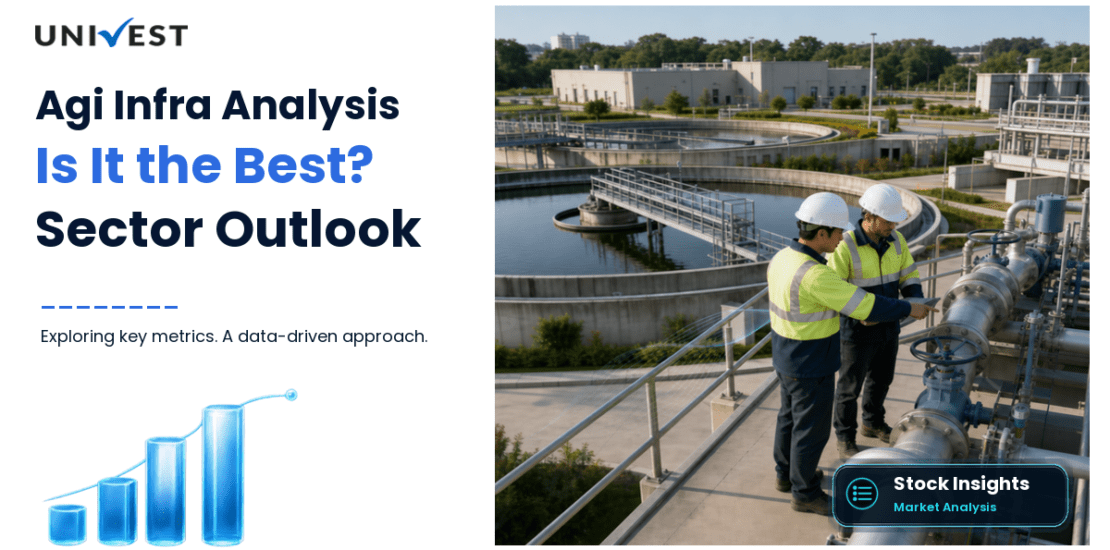 UNIVEST

Agi Infra Analysis

Is It the Best?

Sector Outlook

Exploring key metrics. A data-driven approach.

Stock Insights
Market Analysis